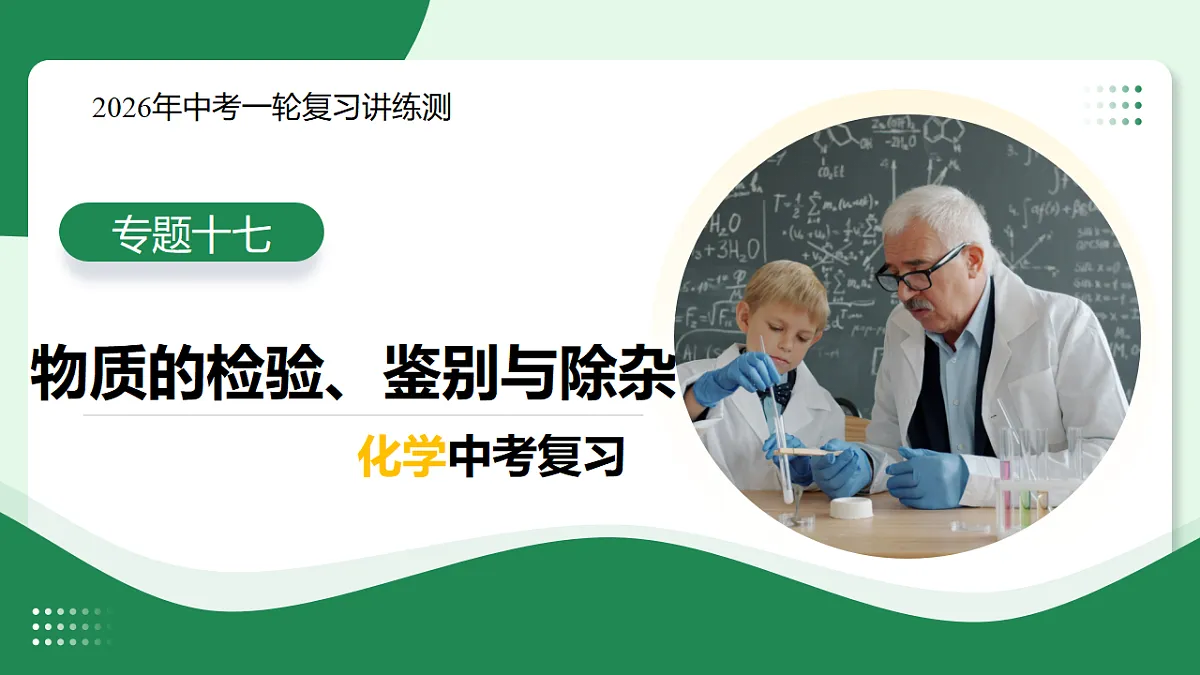 2026年中考一轮复习讲练测

专题十七

物质的检验、鉴别与除杂

化学中考复习